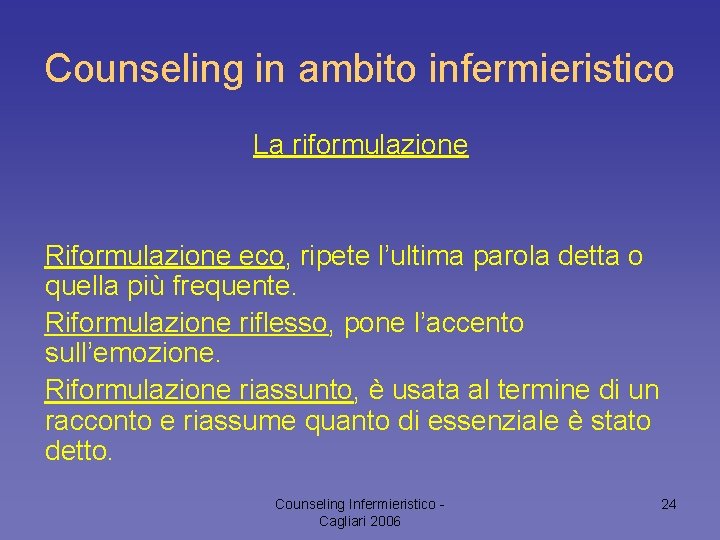 Counseling in ambito infermieristico

La riformulazione

Riformulazione eco, ripete l’ultima parola detta o quella più frequente.

Riformulazione riflesso, pone l’accento sull’emozione.

Riformulazione riassunto, è usata al termine di un racconto e riassume quanto di essenziale è stato detto.

Counseling Infermieristico - Cagliari 2006

24